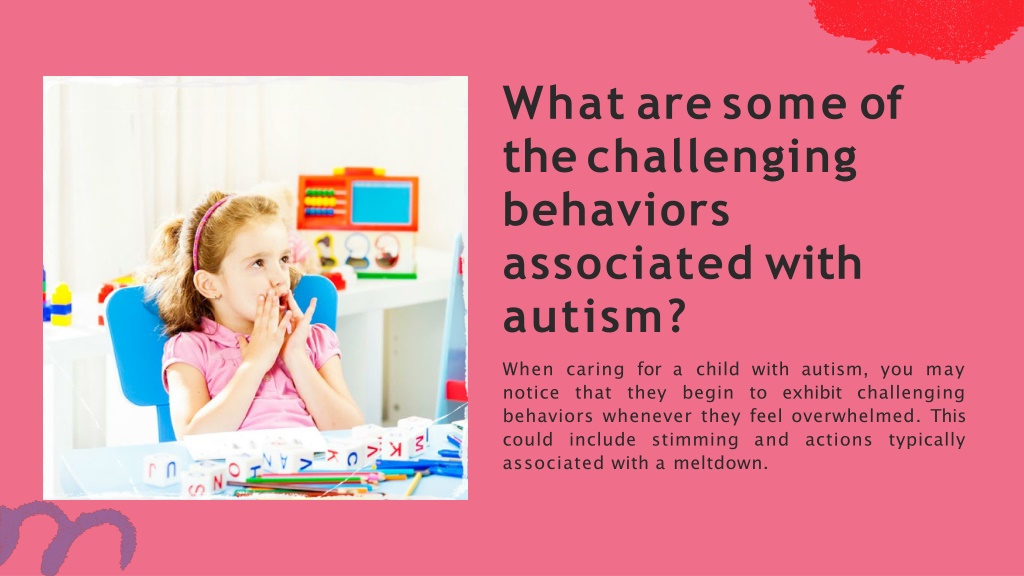 What are some of the challenging behaviors associated with autism?

When caring for a child with autism, you may notice that they begin to exhibit challenging behaviors whenever they feel overwhelmed. This could include stimming and actions typically associated with a meltdown.